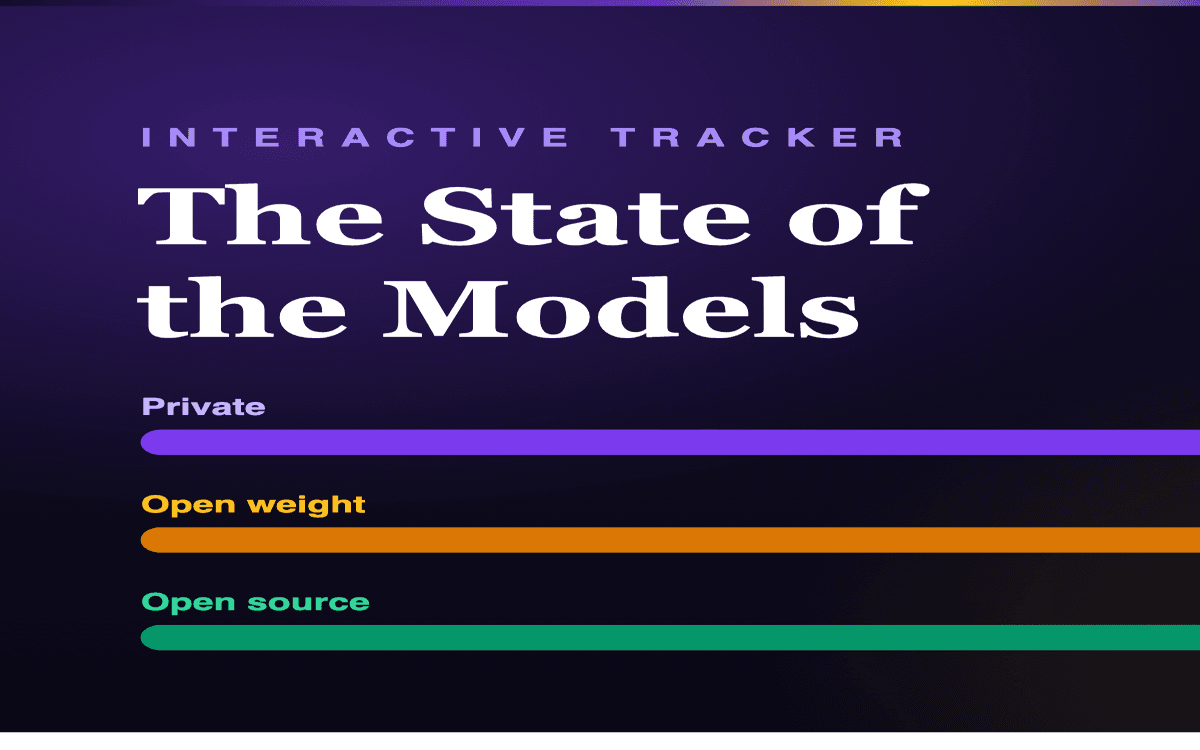 INTERACTIVE TRACKER

The State of the Models

Private

Open weight

Open source